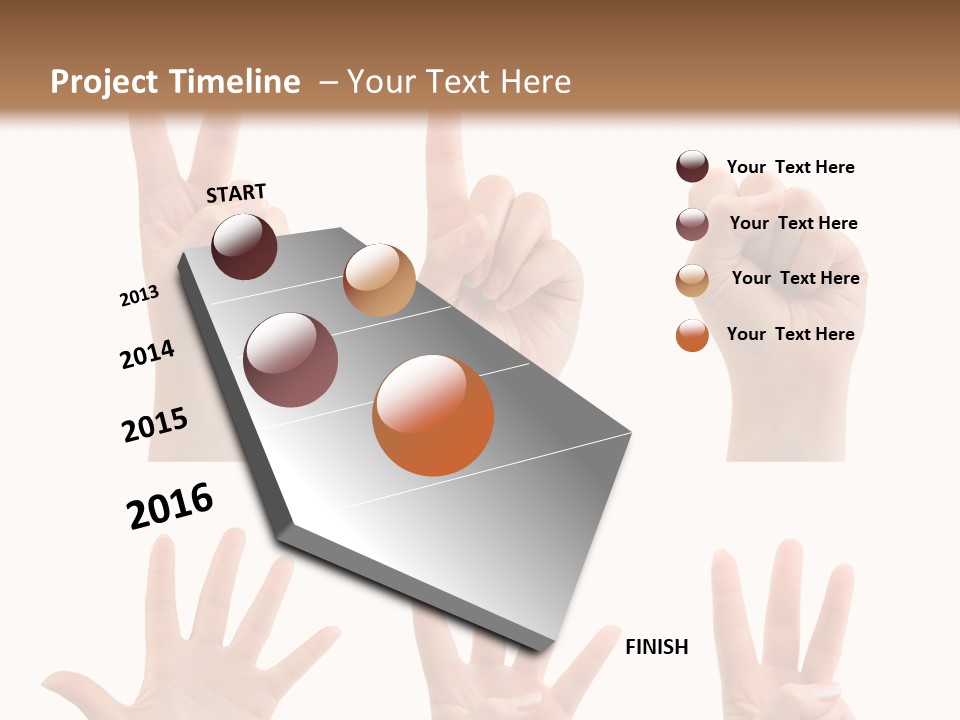 Project Timeline – Your Text Here

START

2013

2014

2015

2016

FINISH

Your Text Here

Your Text Here

Your Text Here

Your Text Here